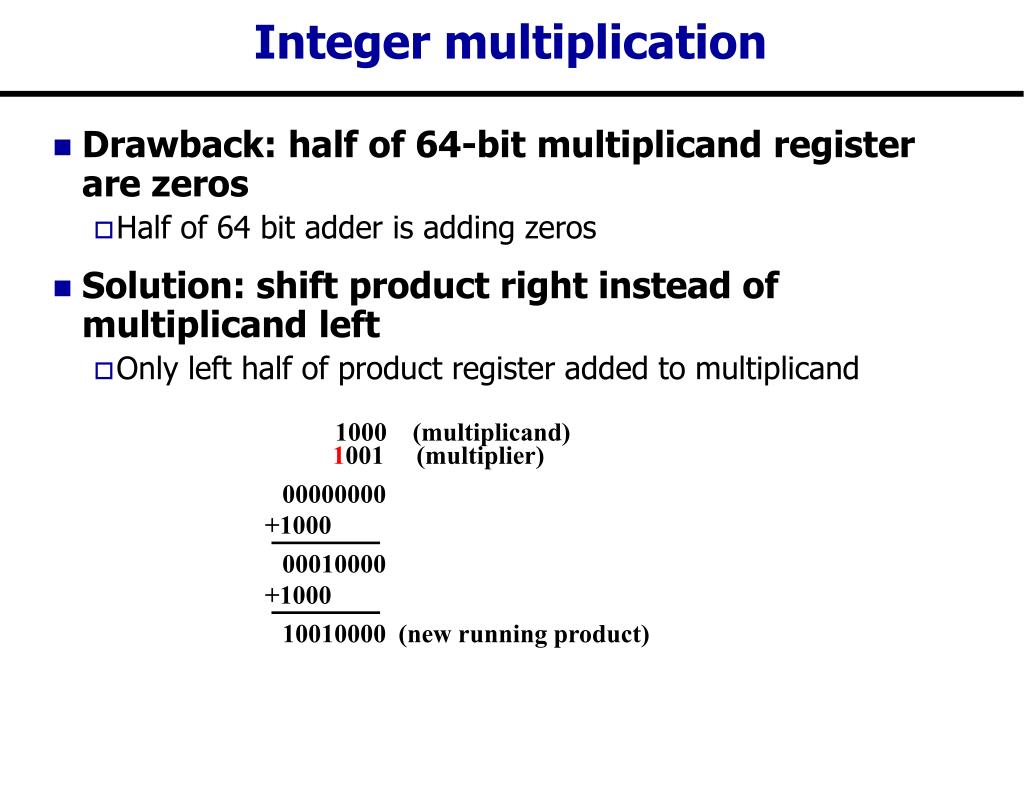 Integer multiplication

Drawback: half of 64-bit multiplicand register are zeros

Half of 64 bit adder is adding zeros

Solution: shift product right instead of multiplicand left

Only left half of product register added to multiplicand

1000 (multiplicand)
1001 (multiplier)

00000000
+1000
00010000
+1000
10010000 (new running product)